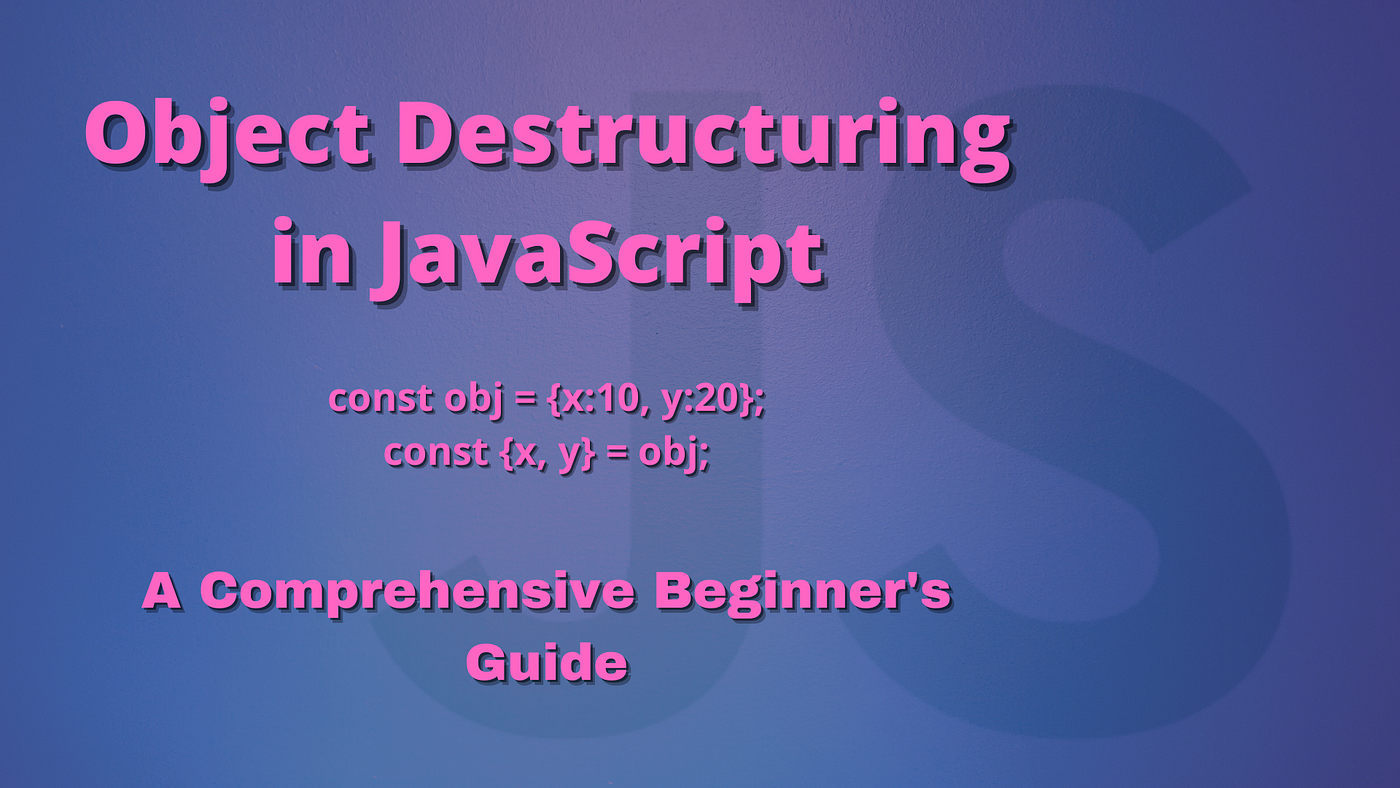 Object Destructuring in JavaScript

const obj = {x:10, y:20};
const {x, y} = obj;

A Comprehensive Beginner's Guide

JS